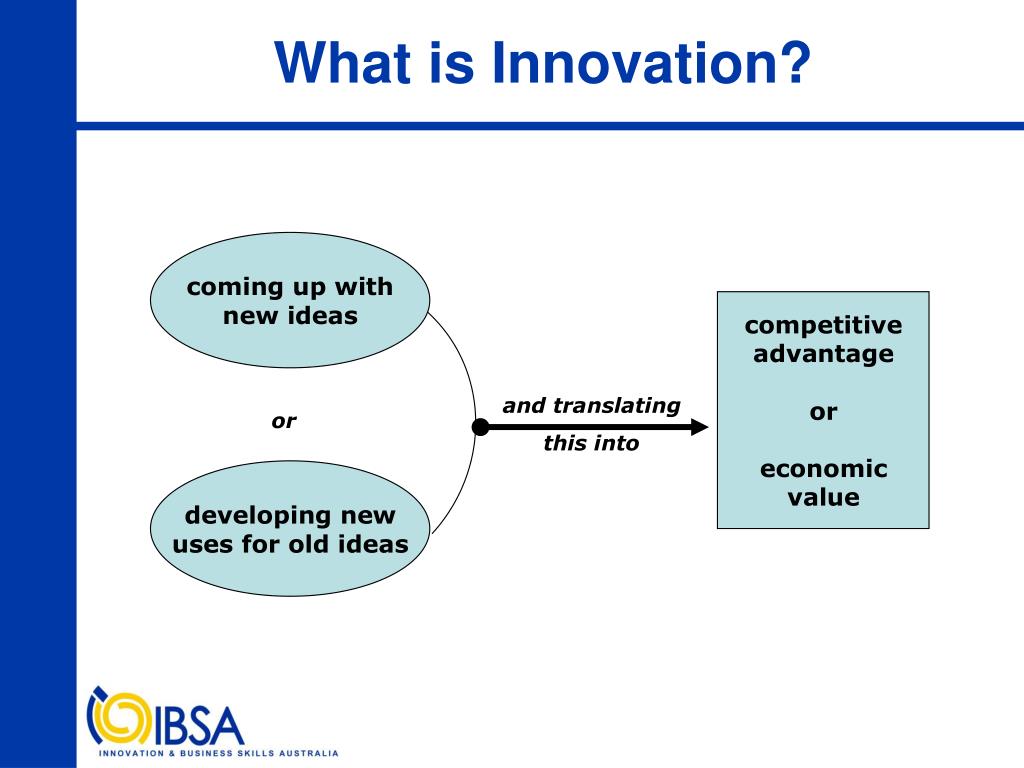 What is Innovation?

coming up with new ideas

or

developing new uses for old ideas

and translating

this into

competitive advantage

or

economic value

IBSA

INNOVATION & BUSINESS SKILLS AUSTRALIA